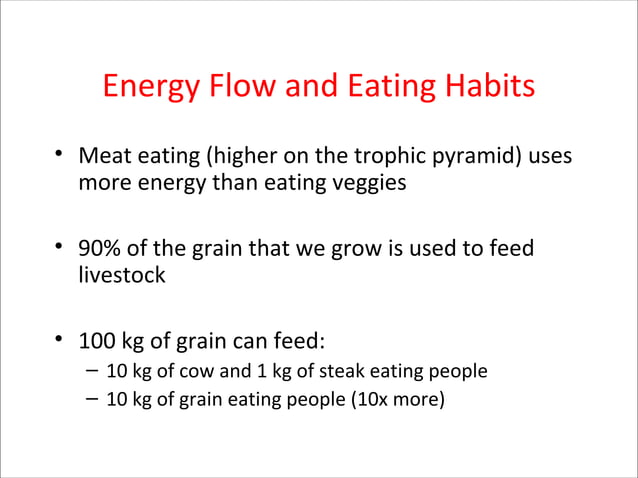 Energy Flow and Eating Habits

• Meat eating (higher on the trophic pyramid) uses more energy than eating veggies

• 90% of the grain that we grow is used to feed livestock

• 100 kg of grain can feed:
– 10 kg of cow and 1 kg of steak eating people
– 10 kg of grain eating people (10x more)